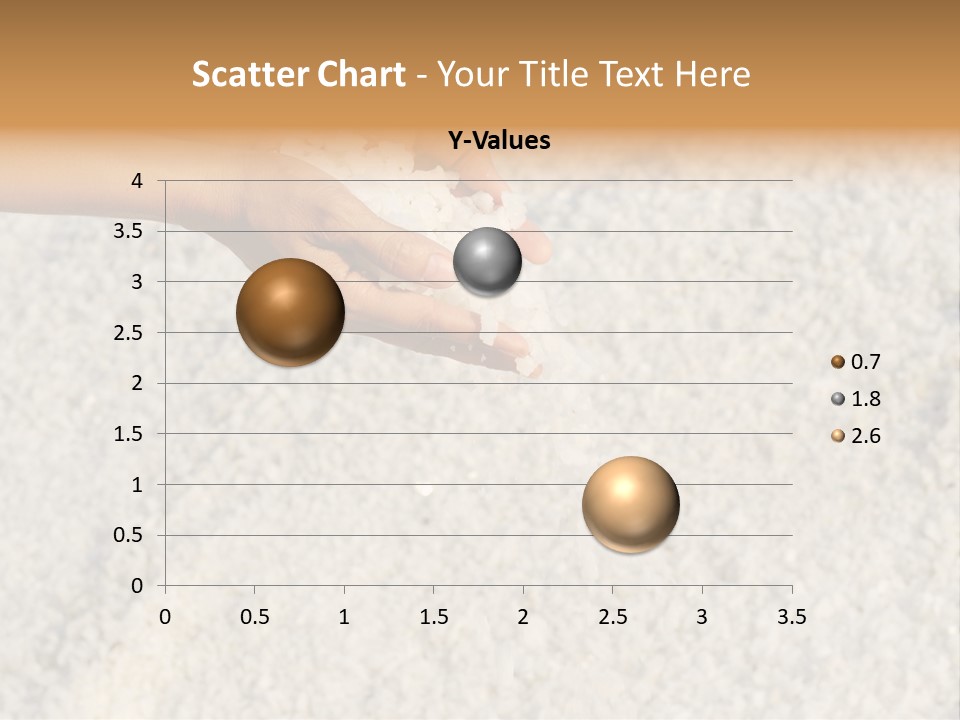 Scatter Chart - Your Title Text Here

Y-Values

4
3.5
3
2.5
2
1.5
1
0.5
0

0 0.5 1 1.5 2 2.5 3 3.5

0.7
1.8
2.6